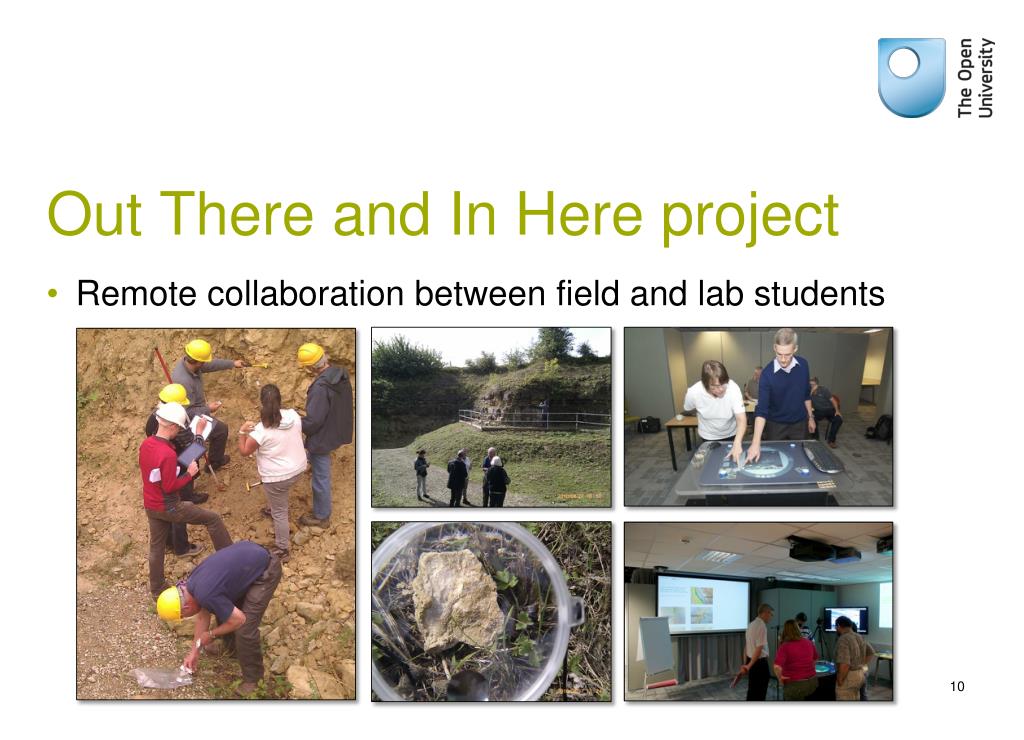 The Open University

Out There and In Here project

• Remote collaboration between field and lab students

10